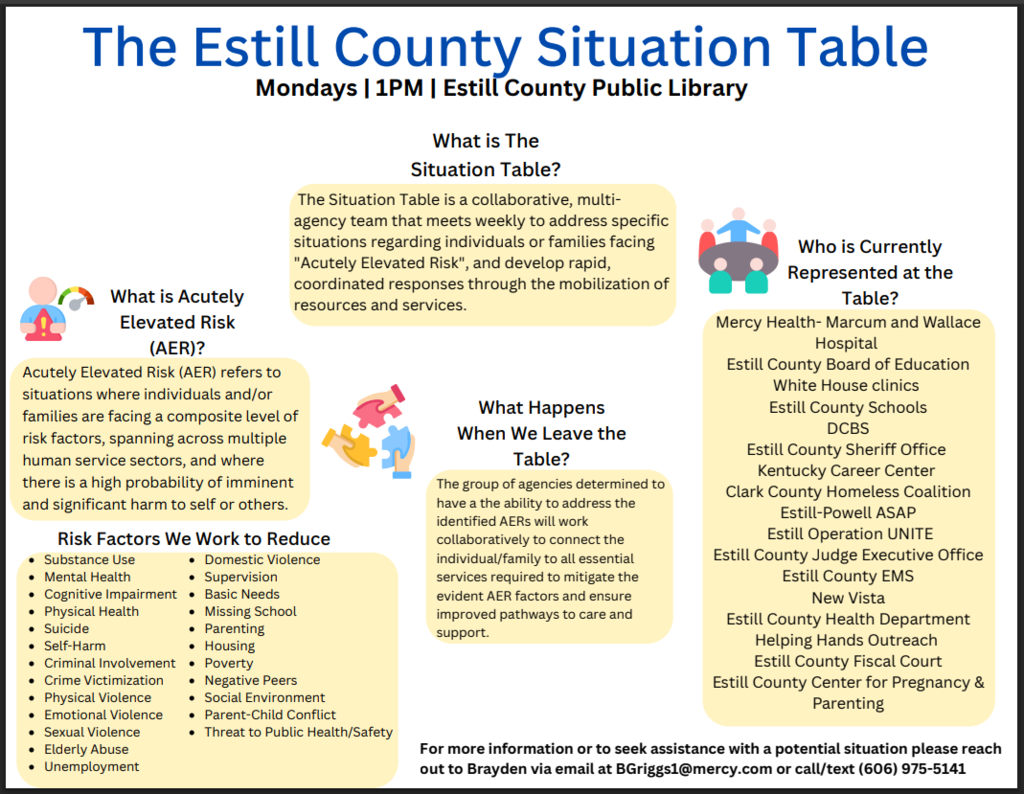 The Estill County Situation Table

Mondays | 1PM | Estill County Public Library

What is The Situation Table?

The Situation Table is a collaborative, multi-agency team that meets weekly to address specific situations regarding individuals or families facing "Acutely Elevated Risk", and develop rapid, coordinated responses through the mobilization of resources and services.

What is Acutely Elevated Risk (AER)?

Acutely Elevated Risk (AER) refers to situations where individuals and/or families are facing a composite level of risk factors, spanning across multiple human service sectors, and where there is a high probability of imminent and significant harm to self or others.

Risk Factors We Work to Reduce

- Substance Use
- Mental Health
- Cognitive Impairment
- Physical Health
- Suicide
- Self-Harm
- Criminal Involvement
- Crime Victimization
- Physical Violence
- Emotional Violence
- Sexual Violence
- Elderly Abuse
- Unemployment

- Domestic Violence
- Supervision
- Basic Needs
- Missing School
- Parenting
- Housing
- Poverty
- Negative Peers
- Social Environment
- Parent-Child Conflict
- Threat to Public Health/Safety

What Happens When We Leave the Table?

The group of agencies determined to have a the ability to address the identified AERs will work collaboratively to connect the individual/family to all essential services required to mitigate the evident AER factors and ensure improved pathways to care and support.

Who is Currently Represented at the Table?

Mercy Health- Marcum and Wallace Hospital
Estill County Board of Education
White House clinics
Estill County Schools
DCBS
Estill County Sheriff Office
Kentucky Career Center
Clark County Homeless Coalition
Estill-Powell ASAP
Estill Operation UNITE
Estill County Judge Executive Office
Estill County EMS
New Vista
Estill County Health Department
Helping Hands Outreach
Estill County Fiscal Court
Estill County Center for Pregnancy & Parenting

For more information or to seek assistance with a potential situation please reach out to Brayden via email at BGriggs1@mercy.com or call/text (606) 975-5141